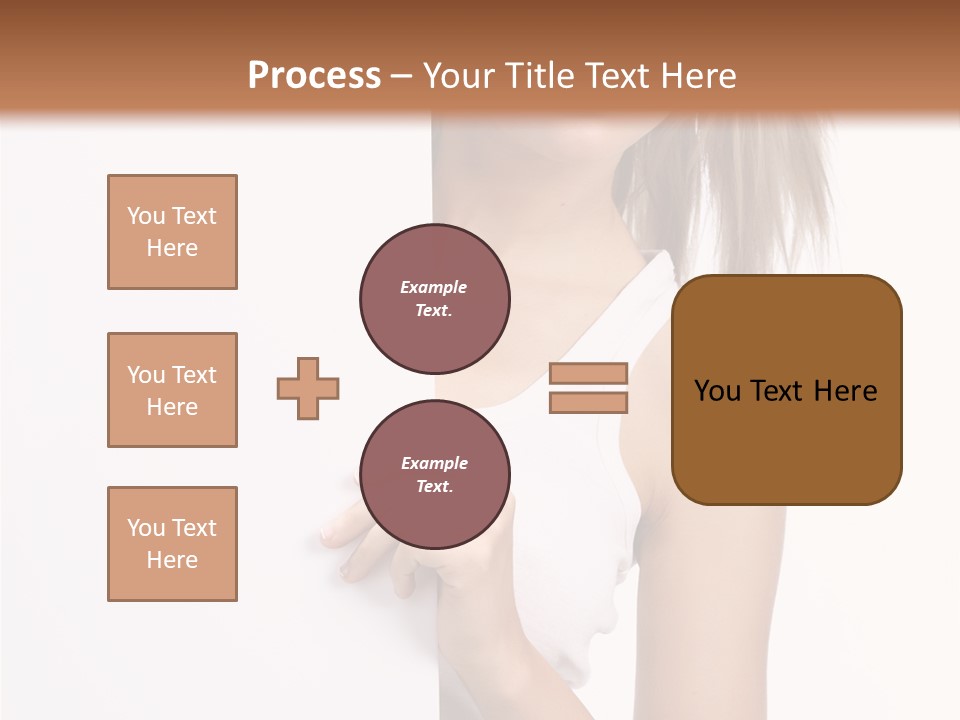 Process – Your Title Text Here

You Text Here

You Text Here

You Text Here

Example Text.

Example Text.

You Text Here